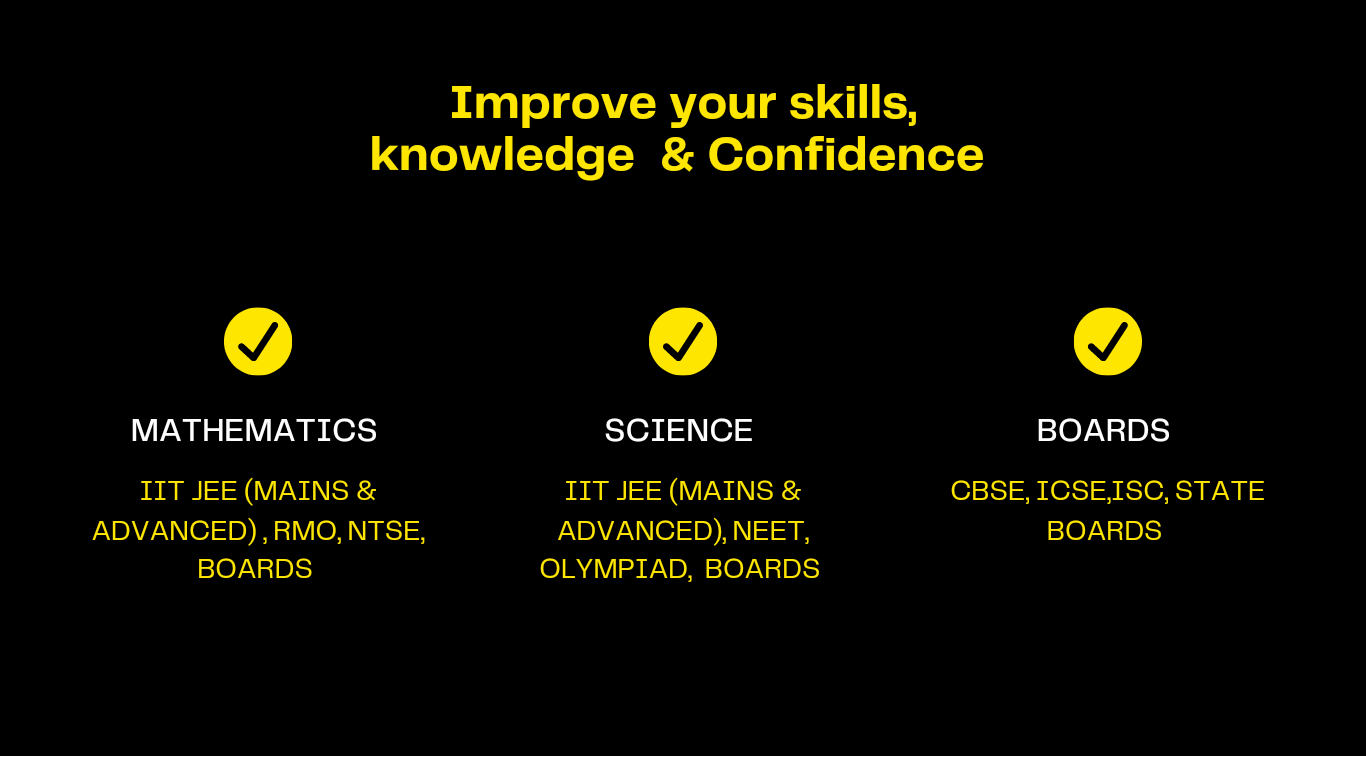 Improve your skills, knowledge & Confidence

MATHEMATICS

IIT JEE (MAINS & ADVANCED) , RMO, NTSE, BOARDS

SCIENCE

IIT JEE (MAINS & ADVANCED), NEET, OLYMPIAD, BOARDS

BOARDS

CBSE, ICSE,ISC, STATE BOARDS